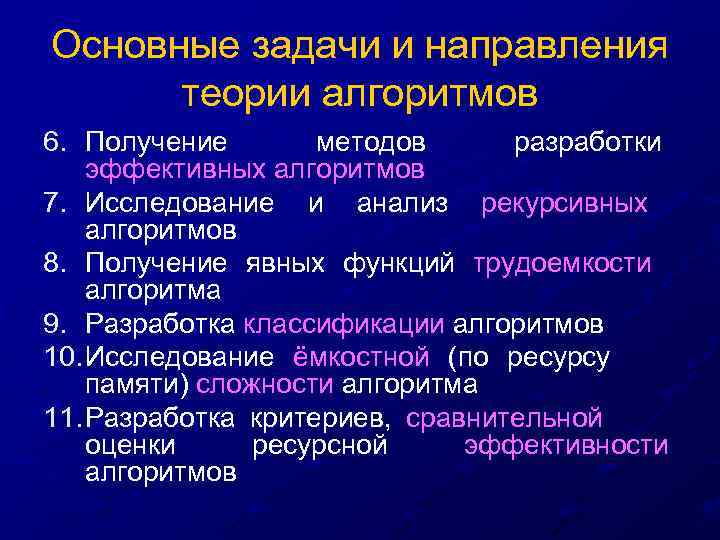 Основные задачи и направления теории алгоритмов

6. Получение методов разработки эффективных алгоритмов
7. Исследование и анализ рекурсивных алгоритмов
8. Получение явных функций трудоемкости алгоритма
9. Разработка классификации алгоритмов
10. Исследование ёмкостной (по ресурсу памяти) сложности алгоритма
11. Разработка критериев, сравнительной оценки ресурсной эффективности алгоритмов